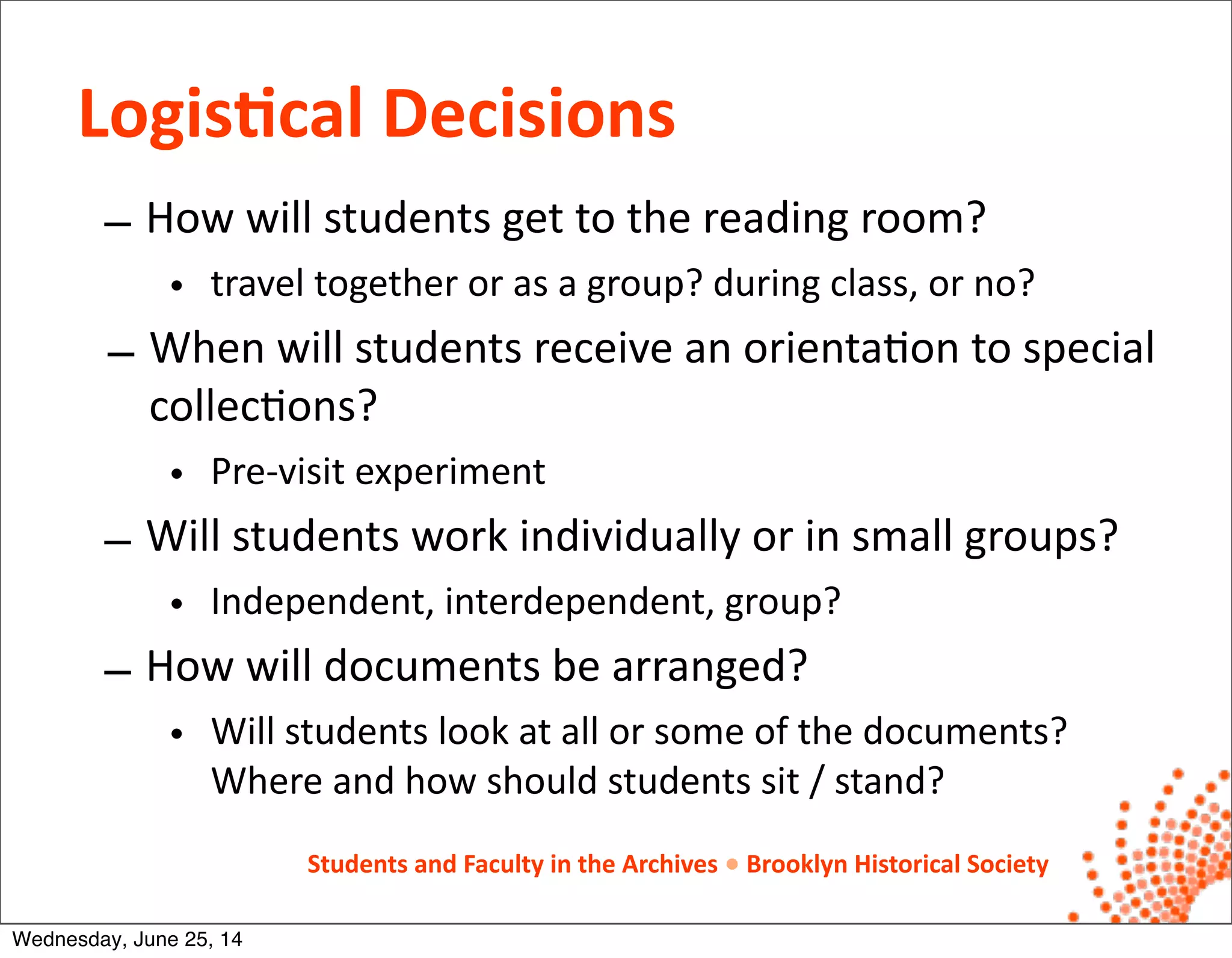 Logistical Decisions

– How will students get to the reading room?

• travel together or as a group? during class, or no?

– When will students receive an orientation to special collections?

• Pre-visit experiment

– Will students work individually or in small groups?

• Independent, interdependent, group?

– How will documents be arranged?

• Will students look at all or some of the documents? Where and how should students sit / stand?

Students and Faculty in the Archives • Brooklyn Historical Society

Wednesday, June 25, 14